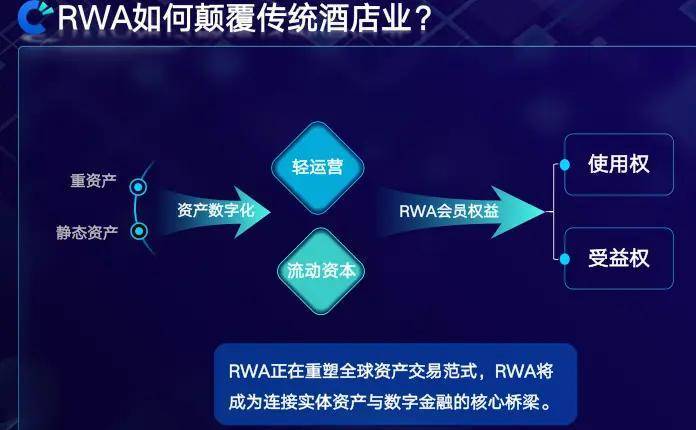 RWA如何颠覆传统酒店业？

重资产

静态资产

资产数字化

轻运营

流动资本

RWA会员权益

使用权

受益权

RWA正在重塑全球资产交易范式，RWA将成为连接实体资产与数字金融的核心桥梁。